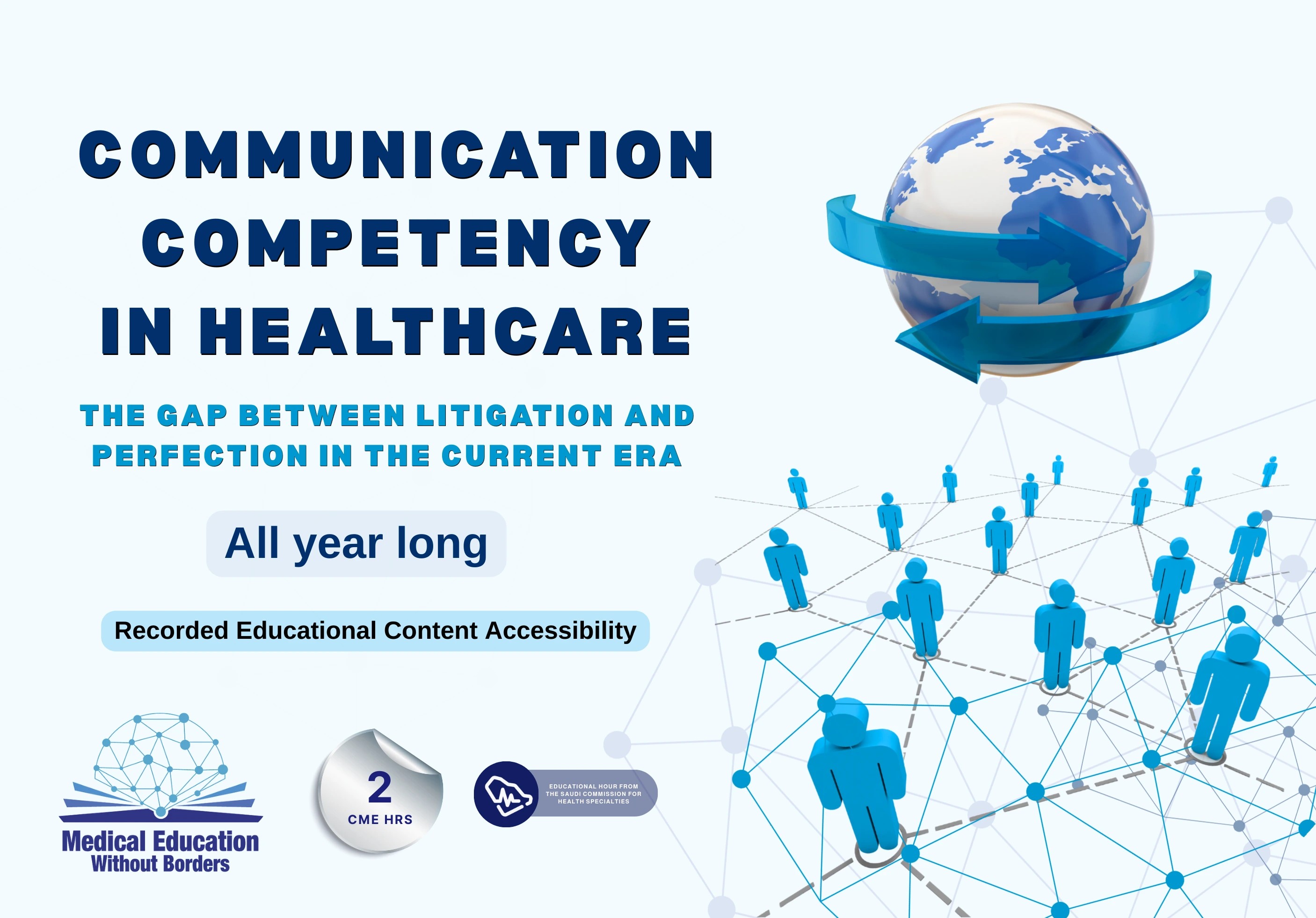 COMMUNICATION COMPETENCY IN HEALTHCARE

THE GAP BETWEEN LITIGATION AND PERFECTION IN THE CURRENT ERA

All year long

Recorded Educational Content Accessibility

Medical Education Without Borders

2 CME HRS

EDUCATIONAL HOUR FROM THE SAUDI COMMISSION FOR HEALTH SPECIALTIES